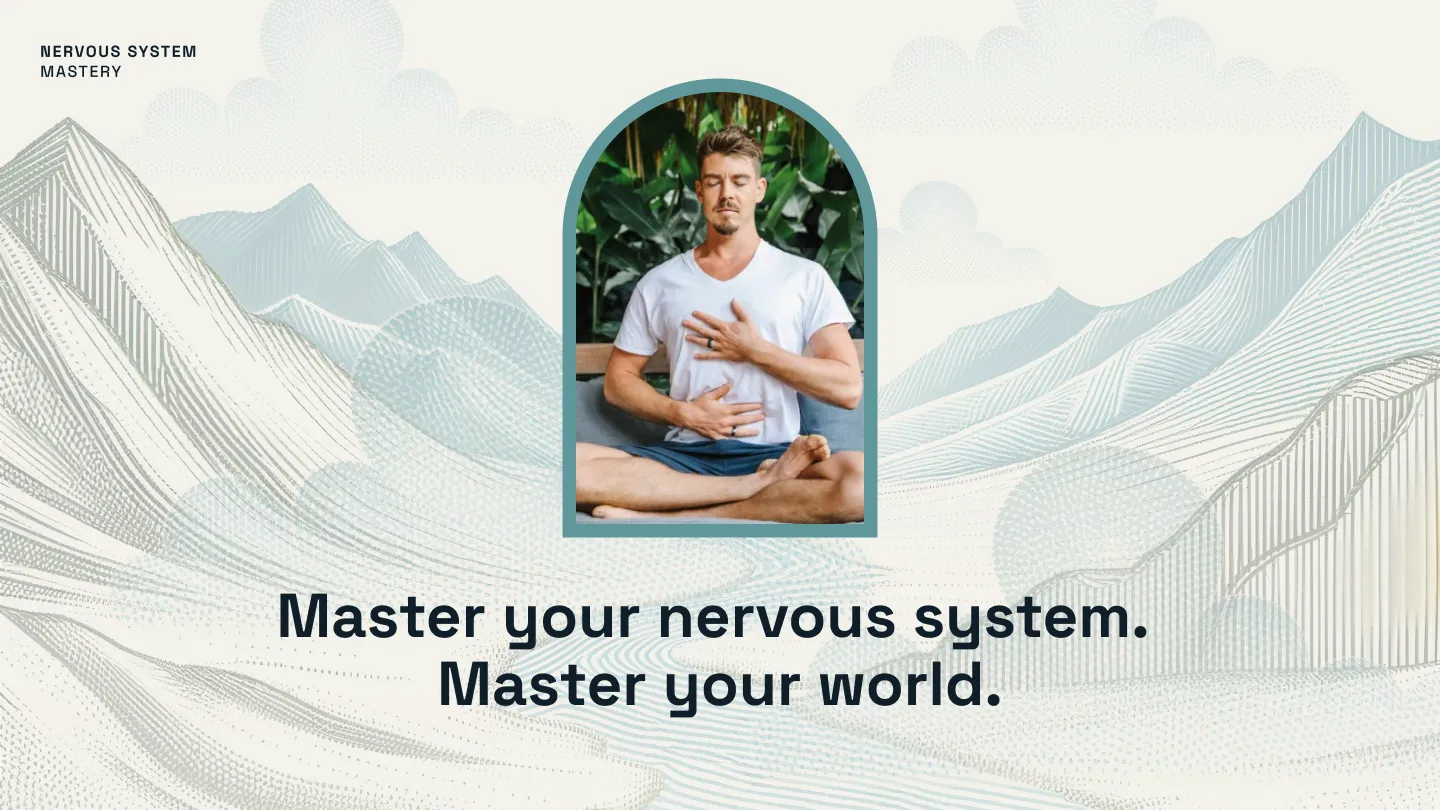 NERVOUS SYSTEM
MASTERY

Master your nervous system.
Master your world.